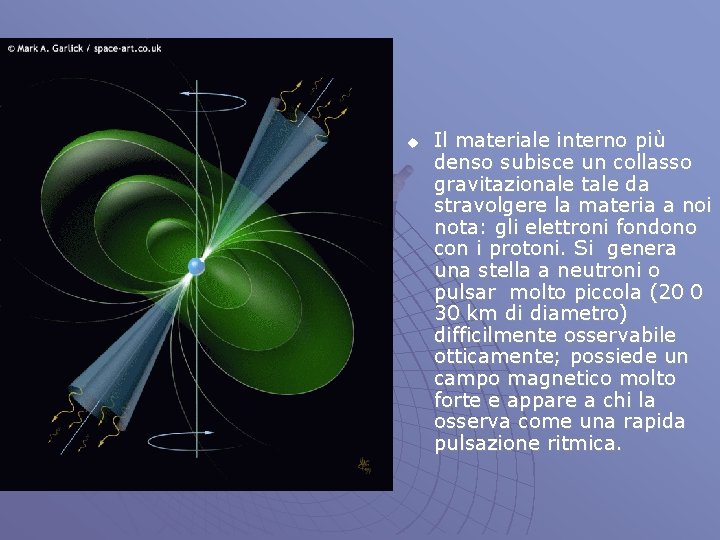 © Mark A. Garlick / space-art.co.uk

Il materiale interno più denso subisce un collasso gravitazionale tale da stravolgere la materia a noi nota: gli elettroni fondono con i protoni. Si genera una stella a neutroni o pulsar molto piccola (20 0 30 km di diametro) difficilmente osservabile otticamente; possiede un campo magnetico molto forte e appare a chi la osserva come una rapida pulsazione ritmica.